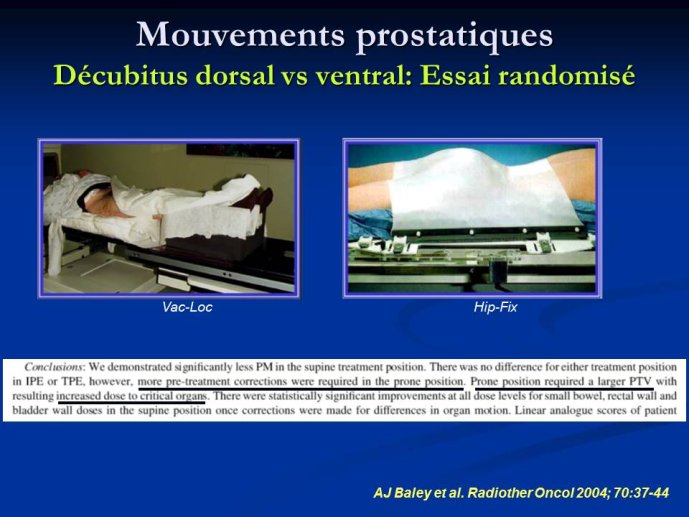 Mouvements prostatiques
Décubitus dorsal vs ventral: Essai randomisé

Vac-Loc

Hip-Fix

Conclusions: We demonstrated significantly less PM in the supine treatment position. There was no difference for either treatment position in IPE or TPE, however, more pre-treatment corrections were required in the prone position. Prone position required a larger PTV with resulting increased dose to critical organs. There were statistically significant improvements at all dose levels for small bowel, rectal wall and bladder wall doses in the supine position once corrections were made for differences in organ motion. Linear analogue scores of patient

AJ Baley et al. Radiother Oncol 2004; 70:37-44